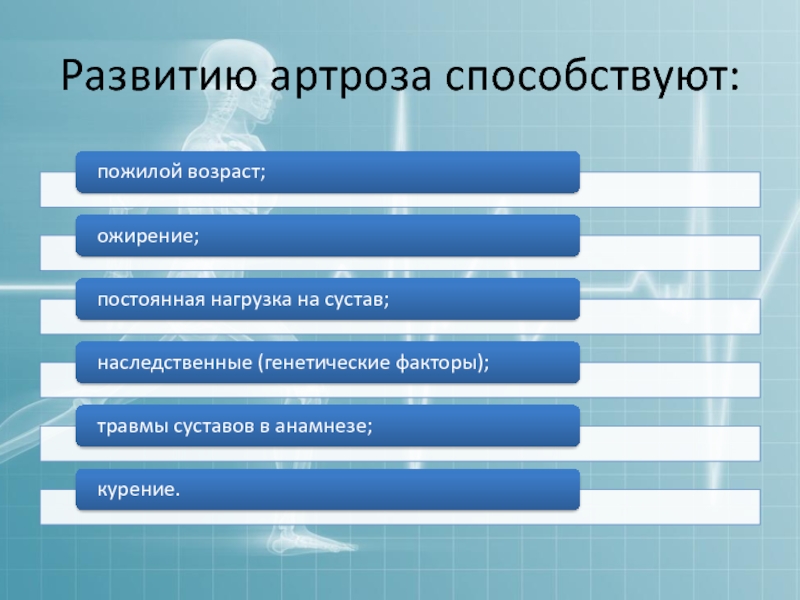 Развитию артроза способствуют:

пожилой возраст;

ожирение;

постоянная нагрузка на сустав;

наследственные (генетические факторы);

травмы суставов в анамнезе;

курение.